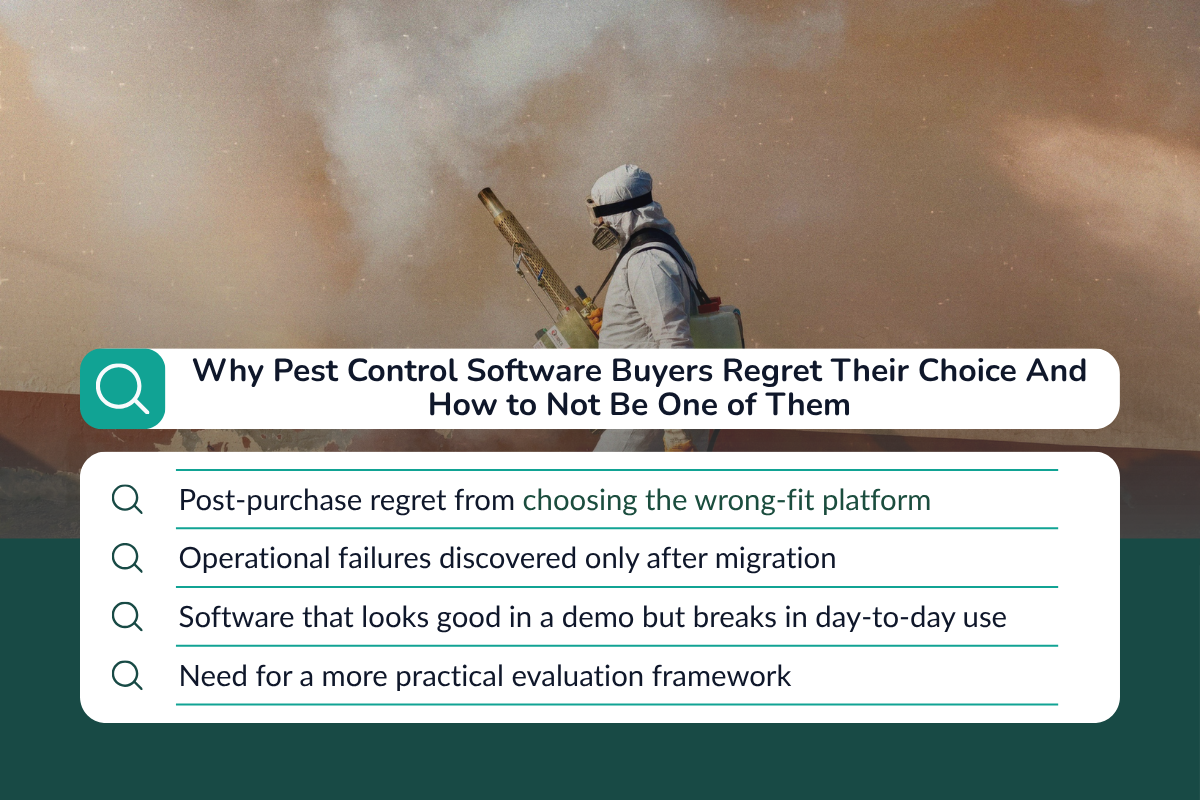 Why Pest Control Software Buyers Regret Their Choice And How to Not Be One of Them

Post-purchase regret from choosing the wrong-fit platform

Operational failures discovered only after migration

Software that looks good in a demo but breaks in day-to-day use

Need for a more practical evaluation framework